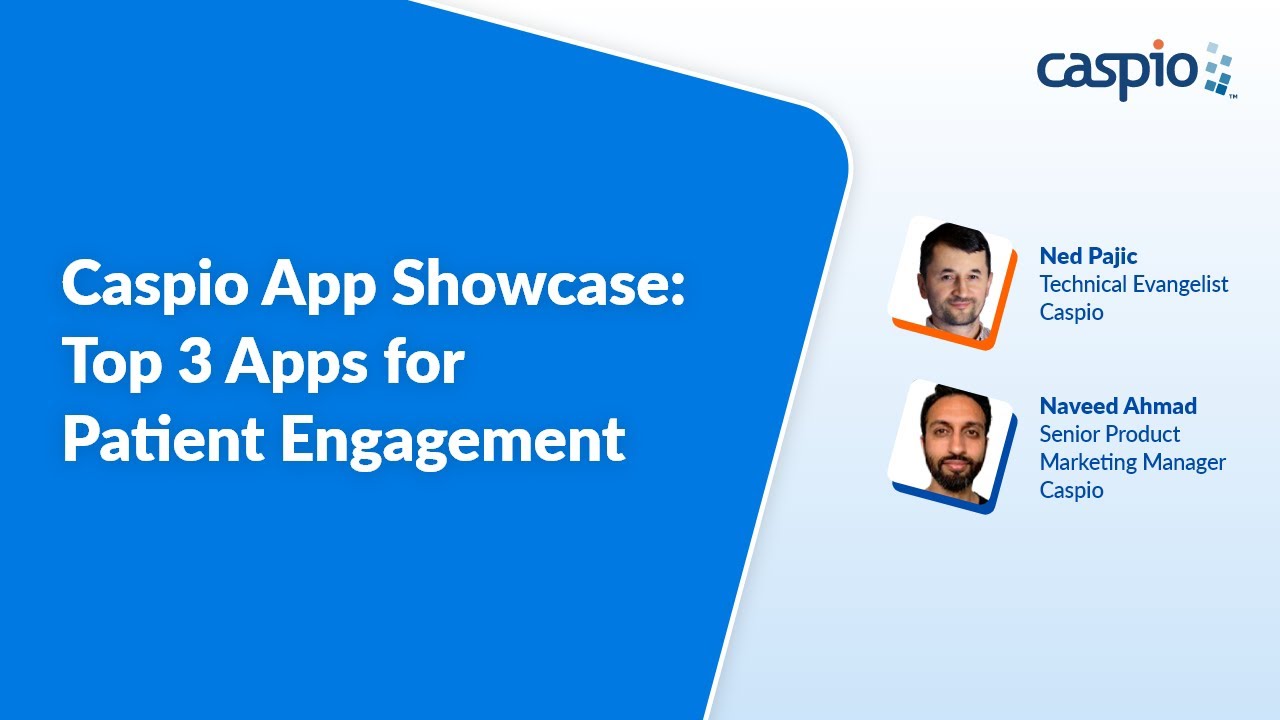 caspio™

Caspio App Showcase: Top 3 Apps for Patient Engagement

Ned Pajic
Technical Evangelist
Caspio

Naveed Ahmad
Senior Product Marketing Manager
Caspio